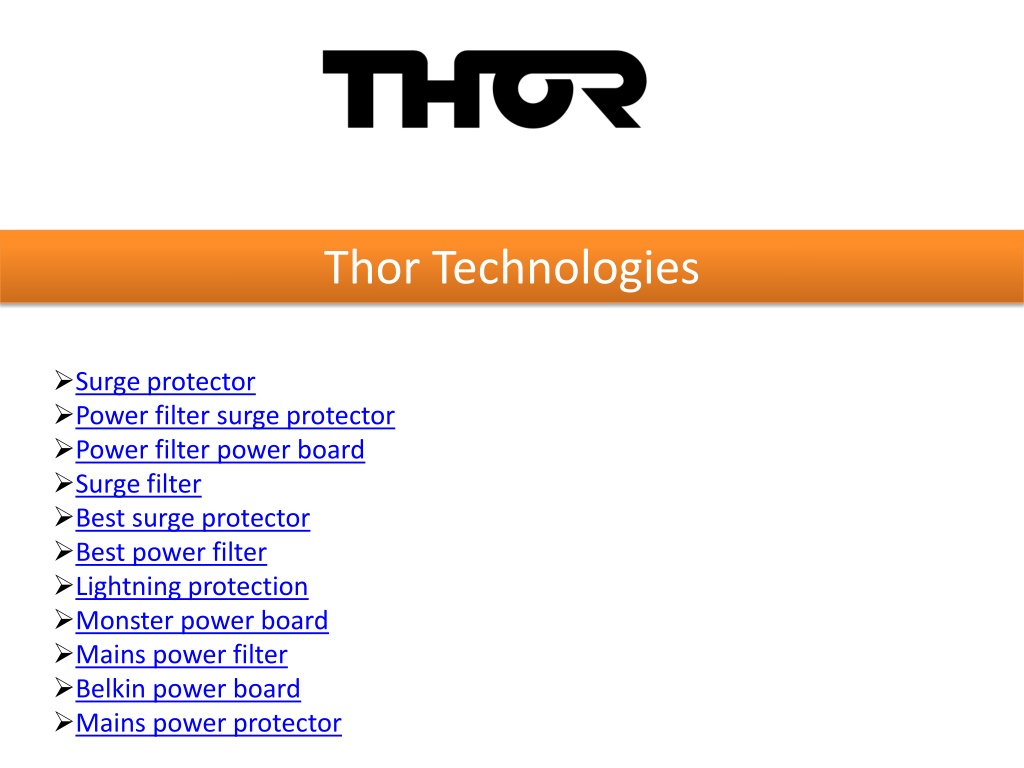 THOR

Thor Technologies

➢Surge protector
➢Power filter surge protector
➢Power filter power board
➢Surge filter
➢Best surge protector
➢Best power filter
➢Lightning protection
➢Monster power board
➢Mains power filter
➢Belkin power board
➢Mains power protector